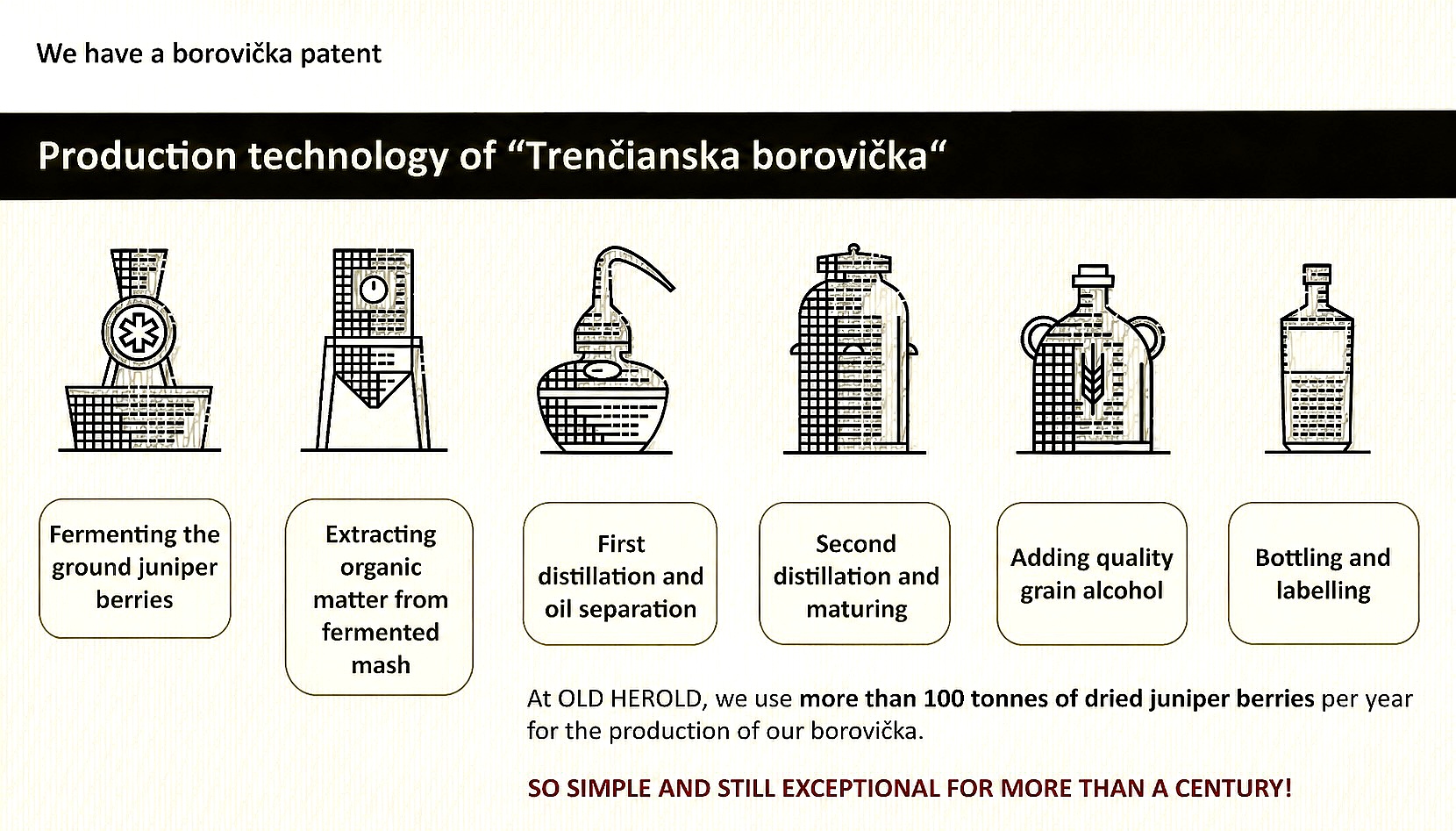 We have a borovička patent

Production technology of "Trenčianska borovička"

Fermenting the ground juniper berries

Extracting organic matter from fermented mash

First distillation and oil separation

Second distillation and maturing

Adding quality grain alcohol

Bottling and labelling

At OLD HEROLD, we use more than 100 tonnes of dried juniper berries per year for the production of our borovička.

SO SIMPLE AND STILL EXCEPTIONAL FOR MORE THAN A CENTURY!